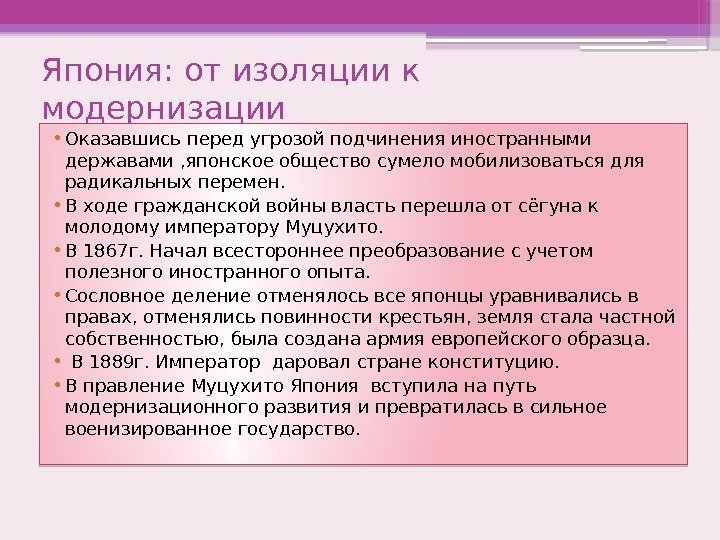 Япония: от изоляции к модернизации

• Оказавшись перед угрозой подчинения иностранными державами ,японское общество сумело мобилизоваться для радикальных перемен.
• В ходе гражданской войны власть перешла от сёгуна к молодому императору Муцухито.
• В 1867г. Начал всестороннее преобразование с учетом полезного иностранного опыта.
• Сословное деление отменялось все японцы уравнивались в правах, отменялись повинности крестьян, земля стала частной собственностью, была создана армия европейского образца.
• В 1889г. Император даровал стране конституцию.
• В правление Муцухито Япония вступила на путь модернизационного развития и превратилась в сильное военизированное государство.